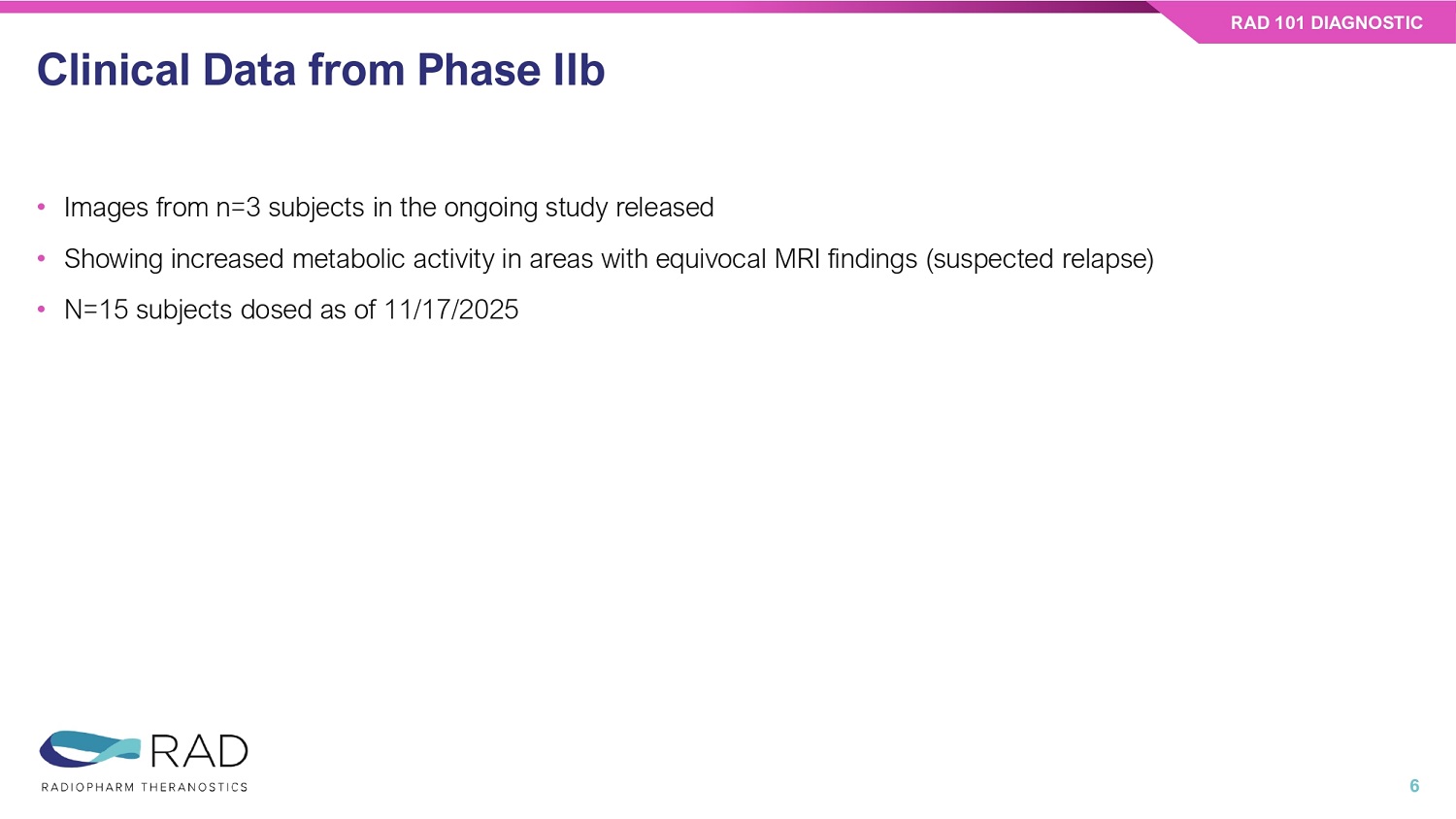 RAD 101 DIAGNOSTIC

Clinical Data from Phase IIb

• Images from n=3 subjects in the ongoing study released
• Showing increased metabolic activity in areas with equivocal MRI findings (suspected relapse)
• N=15 subjects dosed as of 11/17/2025

RAD
RADIOPHARM THERANOSTICS

6